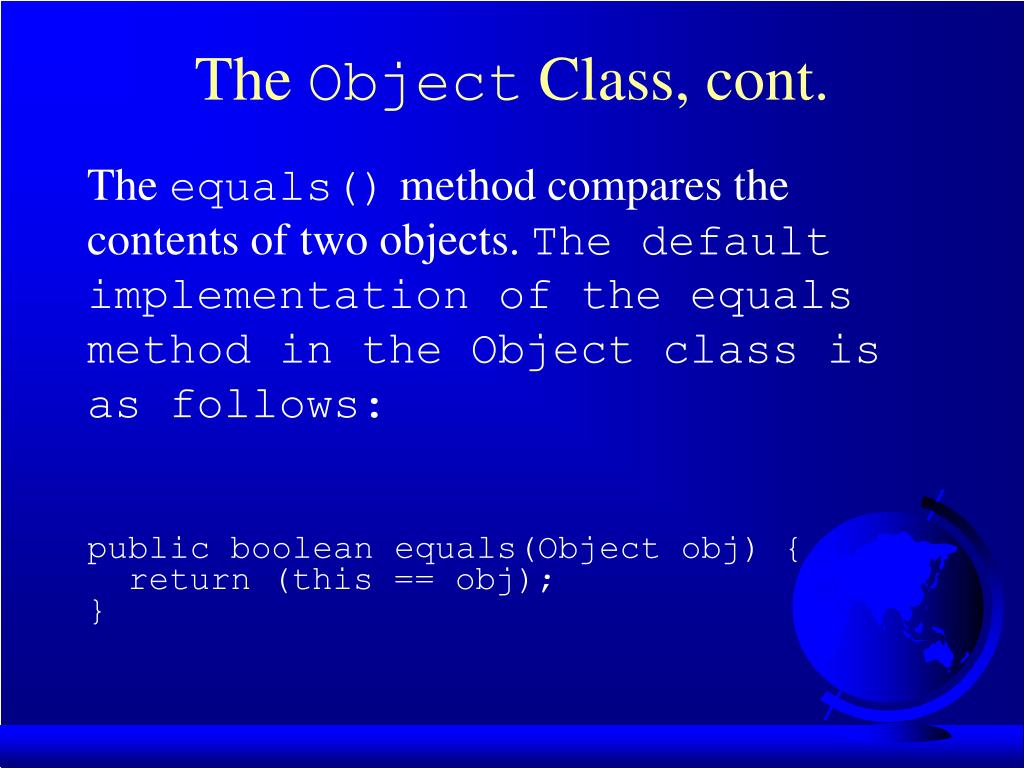 The Object Class, cont.

The equals() method compares the contents of two objects. The default implementation of the equals method in the Object class is as follows:

public boolean equals(Object obj) {
  return (this == obj);
}